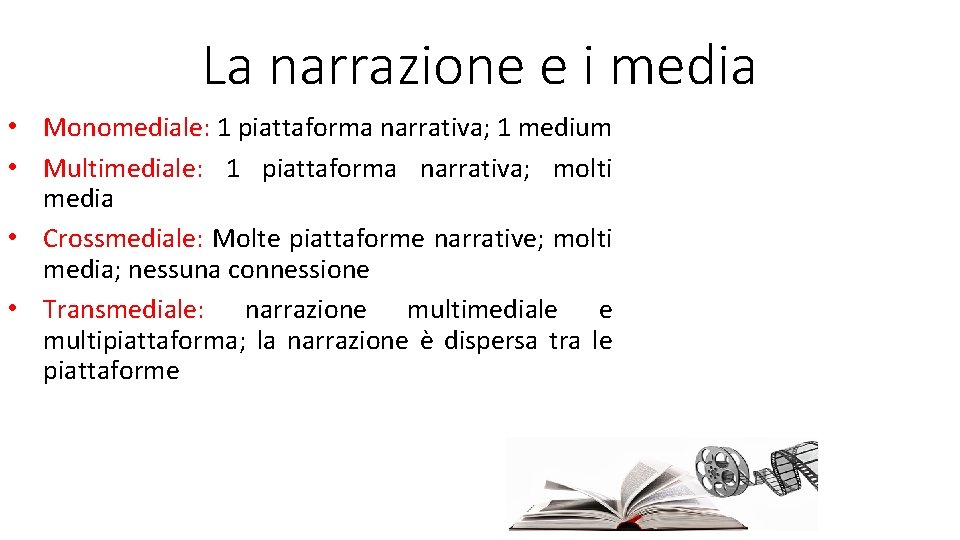 La narrazione e i media

• Monomediale: 1 piattaforma narrativa; 1 medium
• Multimediale: 1 piattaforma narrativa; molti media
• Crossmediale: Molte piattaforme narrative; molti media; nessuna connessione
• Transmediale: narrazione multimediale e multipiattaforma; la narrazione è dispersa tra le piattaforme